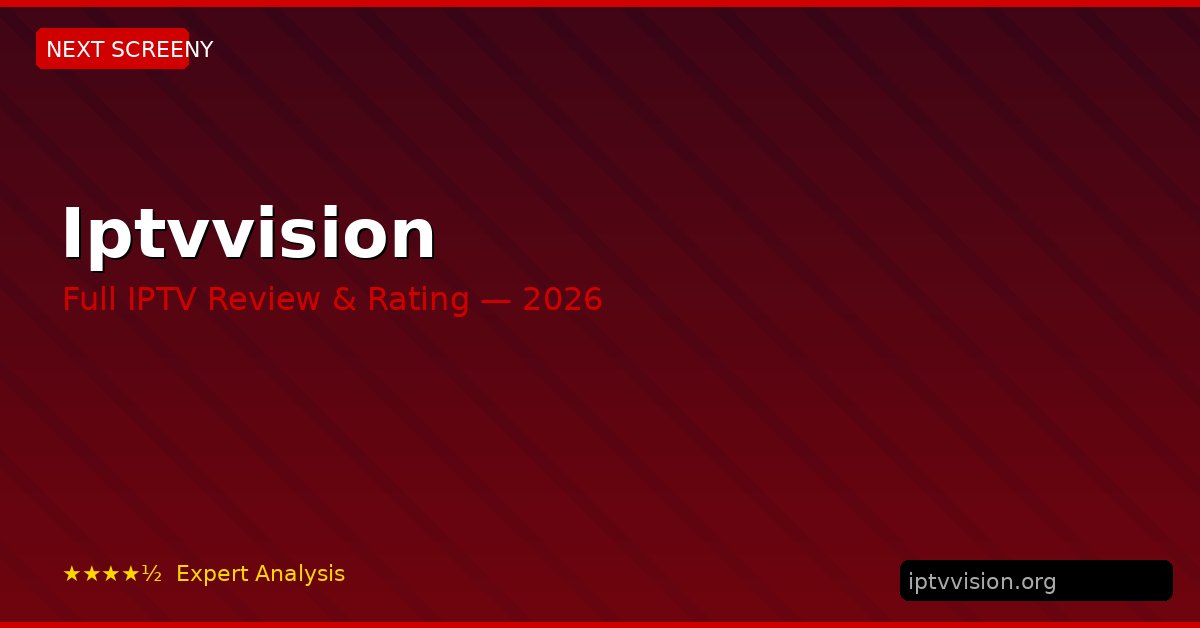 NEXT SCREENY

Iptvvision

Full IPTV Review & Rating — 2026

★★★★½ Expert Analysis

iptvvision.org